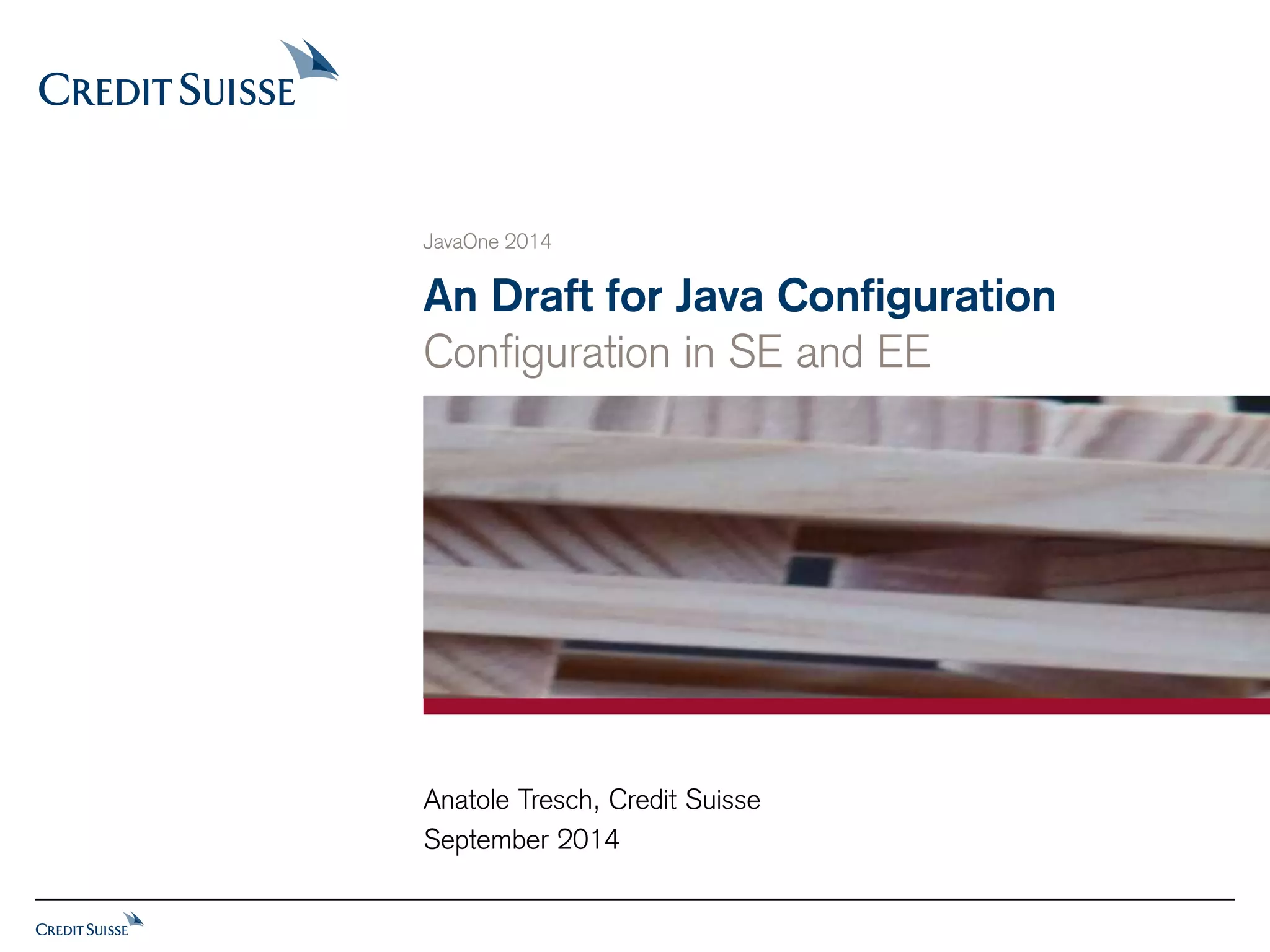 CREDIT SUISSE

JavaOne 2014

An Draft for Java Configuration
Configuration in SE and EE

Anatole Tresch, Credit Suisse
September 2014

CREDIT SUISSE